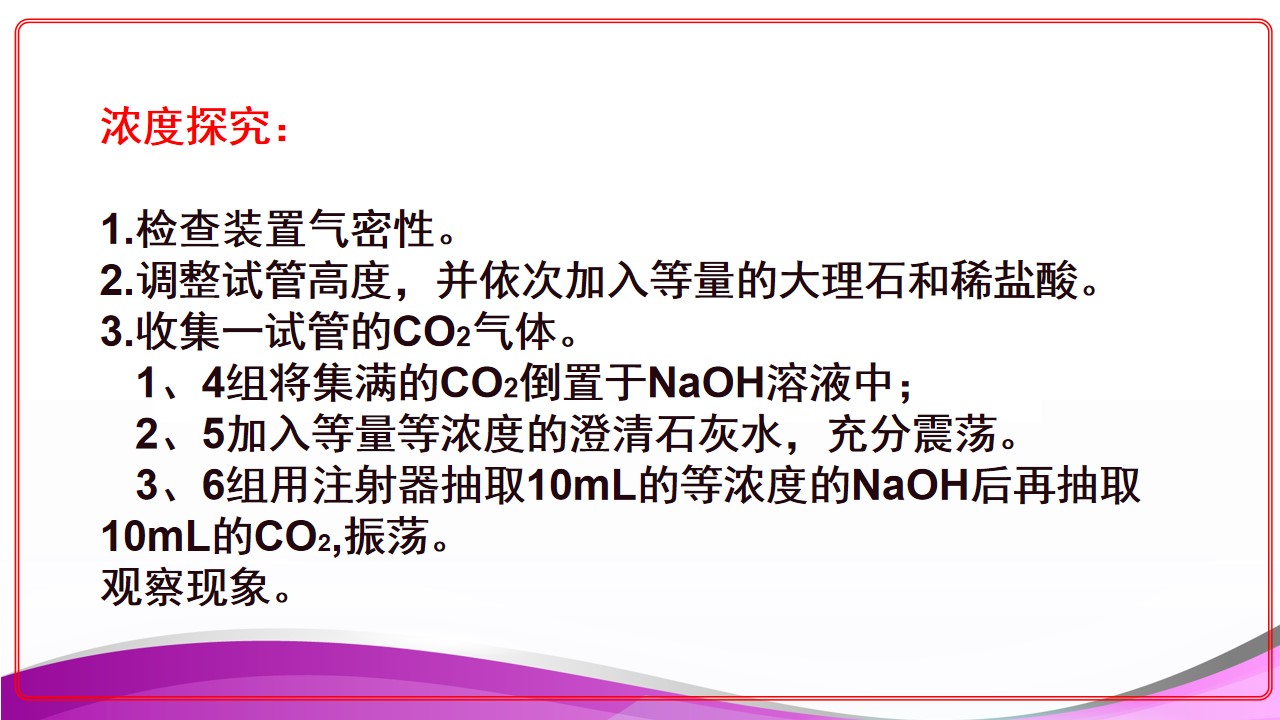 浓度探究：

1.检查装置气密性。
2.调整试管高度，并依次加入等量的大理石和稀盐酸。
3.收集一试管的$CO_2$气体。
1、4组将集满的$CO_2$倒置于NaOH溶液中；
2、5加入等量等浓度的澄清石灰水，充分震荡。
3、6组用注射器抽取10mL的等浓度的NaOH后再抽取10mL的$CO_2$,振荡。
观察现象。